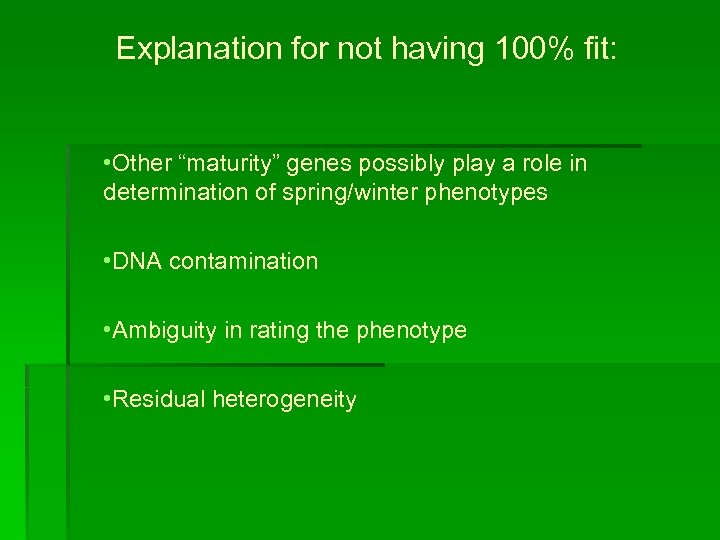 Explanation for not having 100% fit:

•Other “maturity” genes possibly play a role in determination of spring/winter phenotypes

•DNA contamination

•Ambiguity in rating the phenotype

•Residual heterogeneity